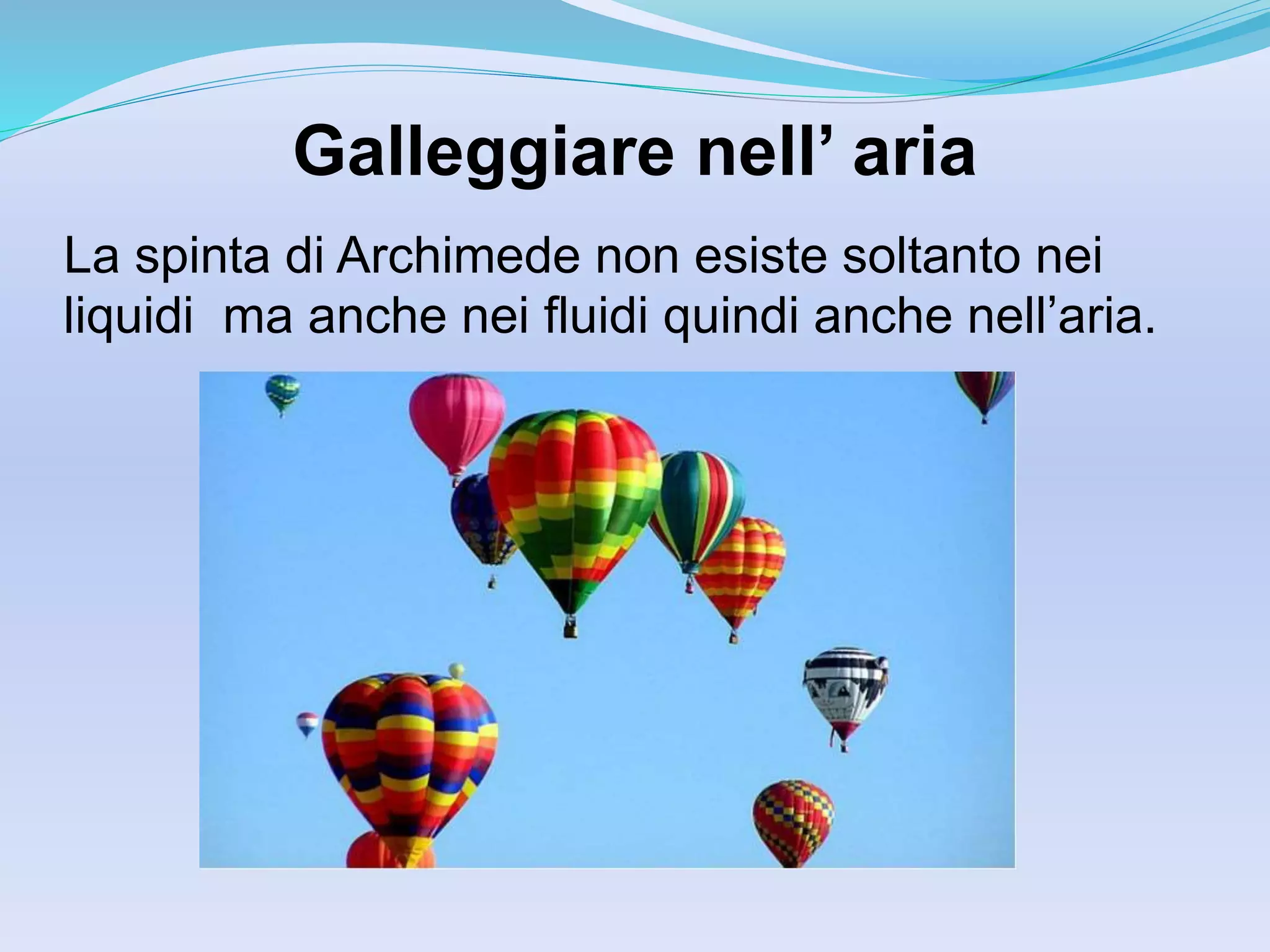 Galleggiare nell’ aria

La spinta di Archimede non esiste soltanto nei liquidi  ma anche nei fluidi quindi anche nell’aria.